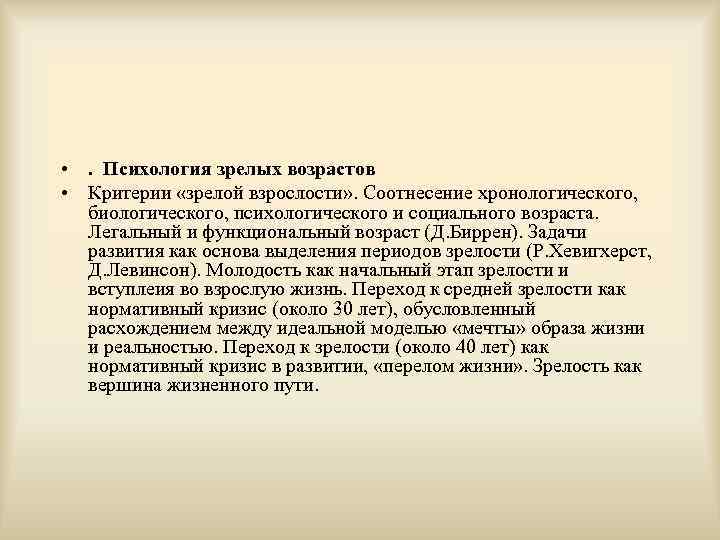 • . Психология зрелых возрастов

• Критерии «зрелой взрослости». Соотнесение хронологического, биологического, психологического и социального возраста. Легальный и функциональный возраст (Д.Биррен). Задачи развития как основа выделения периодов зрелости (Р.Хевигхерст, Д.Левинсон). Молодость как начальный этап зрелости и вступлеия во взрослую жизнь. Переход к средней зрелости как нормативный кризис (около 30 лет), обусловленный расхождением между идеальной моделью «мечты» образа жизни и реальностью. Переход к зрелости (около 40 лет) как нормативный кризис в развитии, «перелом жизни». Зрелость как вершина жизненного пути.